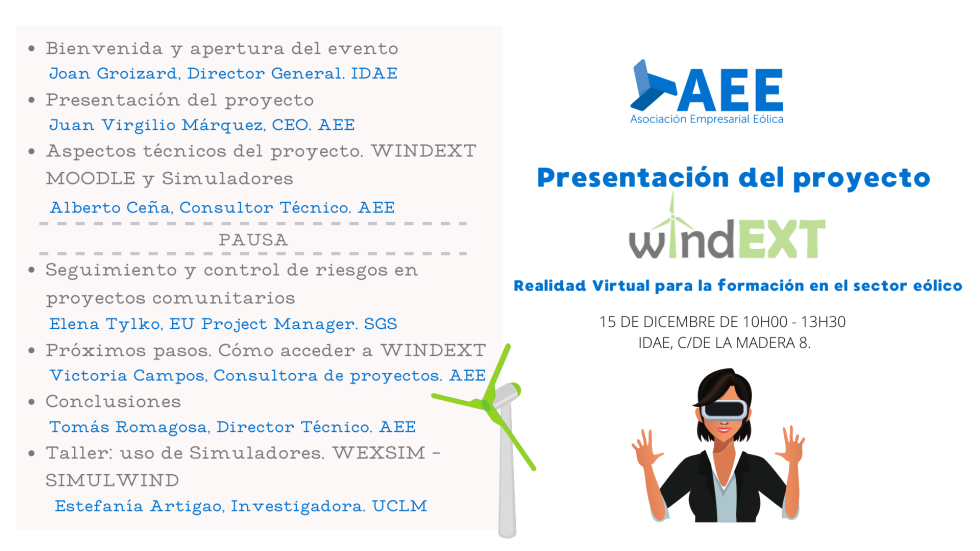 • Bienvenida y apertura del evento
Joan Groizard, Director General. IDAE
• Presentación del proyecto
Juan Virgilio Márquez, CEO. AEE
• Aspectos técnicos del proyecto. WINDEXT MOODLE y Simuladores
Alberto Ceña, Consultor Técnico. AEE

PAUSA

• Seguimiento y control de riesgos en proyectos comunitarios
Elena Tylko, EU Project Manager. SGS
• Próximos pasos. Cómo acceder a WINDEXT
Victoria Campos, Consultora de proyectos. AEE
• Conclusiones
Tomás Romagosa, Director Técnico. AEE
• Taller: uso de Simuladores. WEXSIM - SIMULWIND
Estefanía Artigao, Investigadora. UCLM

AEE
Asociación Empresarial Eólica

Presentación del proyecto

windEXT

Realidad Virtual para la formación en el sector eólico

15 DE DICEMBRE DE 10H00 - 13H30
IDAE, C/DE LA MADERA 8.